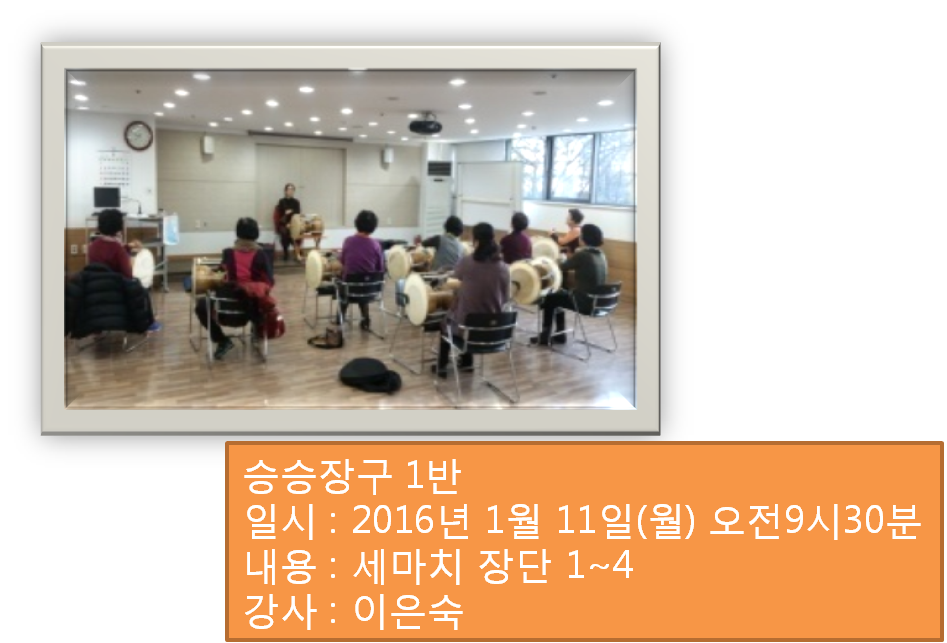 승승장구 1반
일시 : 2016년 1월 11일(월) 오전9시30분
내용 : 세마치 장단 1~4
강사 : 이은숙